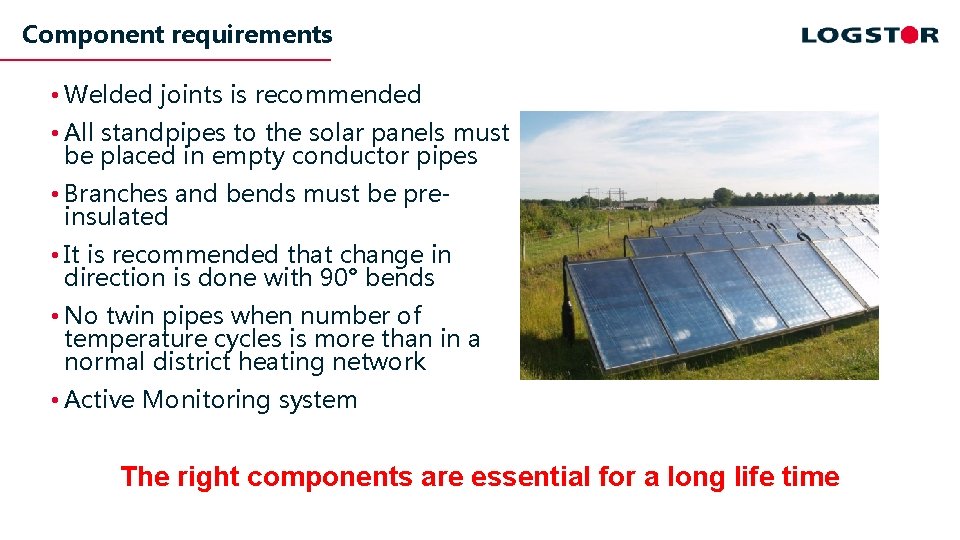 Component requirements

LOGSTOR

• Welded joints is recommended
• All standpipes to the solar panels must be placed in empty conductor pipes
• Branches and bends must be pre-insulated
• It is recommended that change in direction is done with 90° bends
• No twin pipes when number of temperature cycles is more than in a normal district heating network
• Active Monitoring system

The right components are essential for a long life time